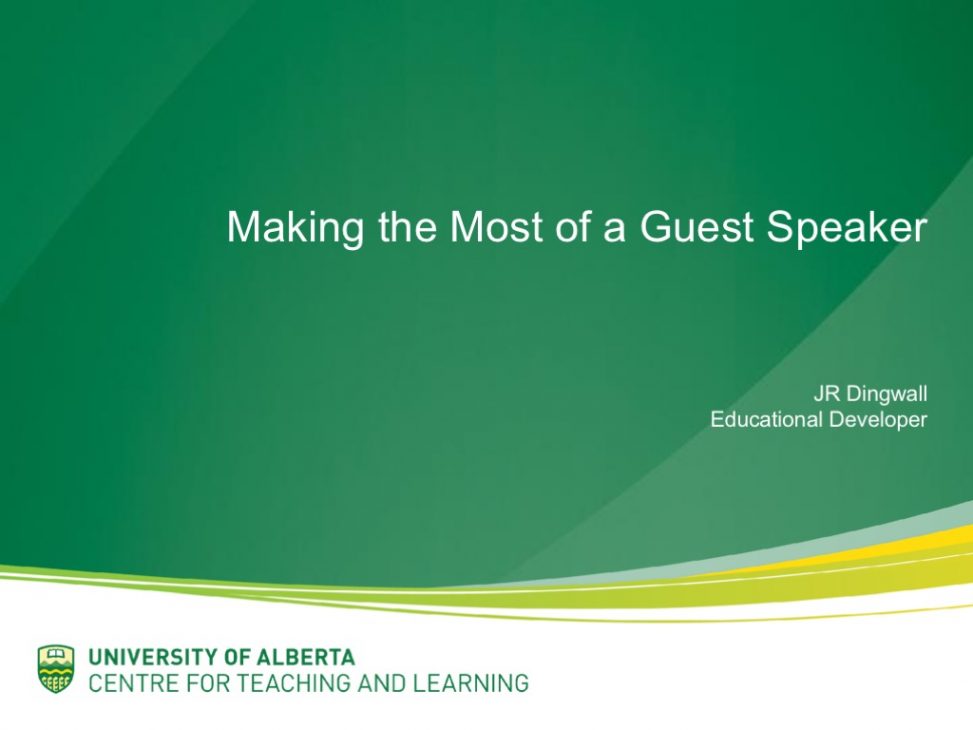 Making the Most of a Guest Speaker

JR Dingwall
Educational Developer

UNIVERSITY OF ALBERTA
CENTRE FOR TEACHING AND LEARNING